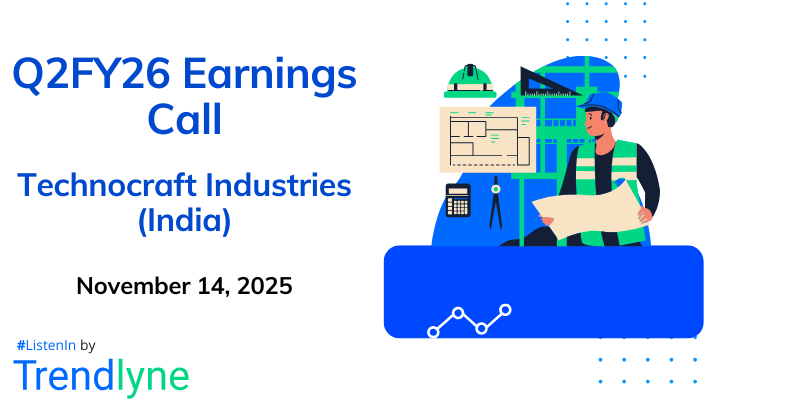 Q2FY26 Earnings Call

Technocraft Industries (India)

November 14, 2025

#ListenIn by

Trendlyne